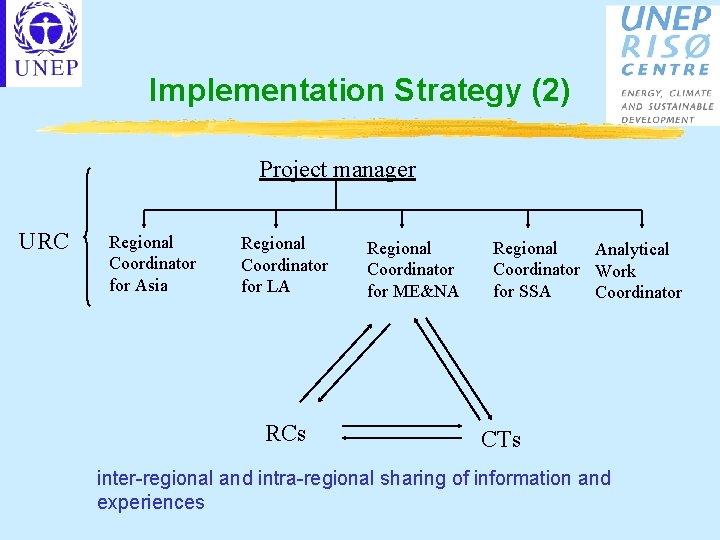 UNEP

UNEP RISØ CENTRE
ENERGY, CLIMATE AND SUSTAINABLE DEVELOPMENT

Implementation Strategy (2)

Project manager

URC

Regional Coordinator for Asia

Regional Coordinator for LA

Regional Coordinator for ME&NA

Regional Coordinator for SSA

Analytical Work Coordinator

RCs

CTs

inter-regional and intra-regional sharing of information and experiences